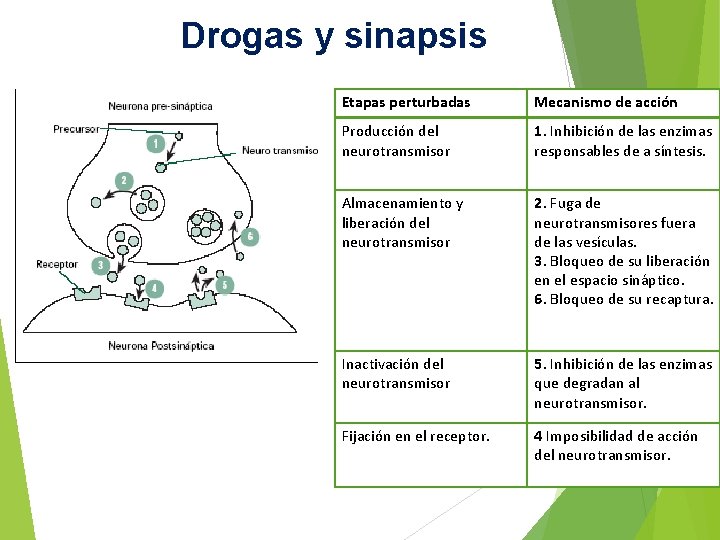 Drogas y sinapsis

Neurona pre-sináptica
Precursor
1
Neuro transmiso
2
6
Receptor
3
4
5
Neurona Postsináptica

| Etapas perturbadas | Mecanismo de acción |
|---|---|
| Producción del neurotransmisor | **1.** Inhibición de las enzimas responsables de a síntesis. |
| Almacenamiento y liberación del neurotransmisor | **2.** Fuga de neurotransmisores fuera de las vesículas. **3.** Bloqueo de su liberación en el espacio sináptico. **6.** Bloqueo de su recaptura. |
| Inactivación del neurotransmisor | **5.** Inhibición de las enzimas que degradan al neurotransmisor. |
| Fijación en el receptor. | **4** Imposibilidad de acción del neurotransmisor. |